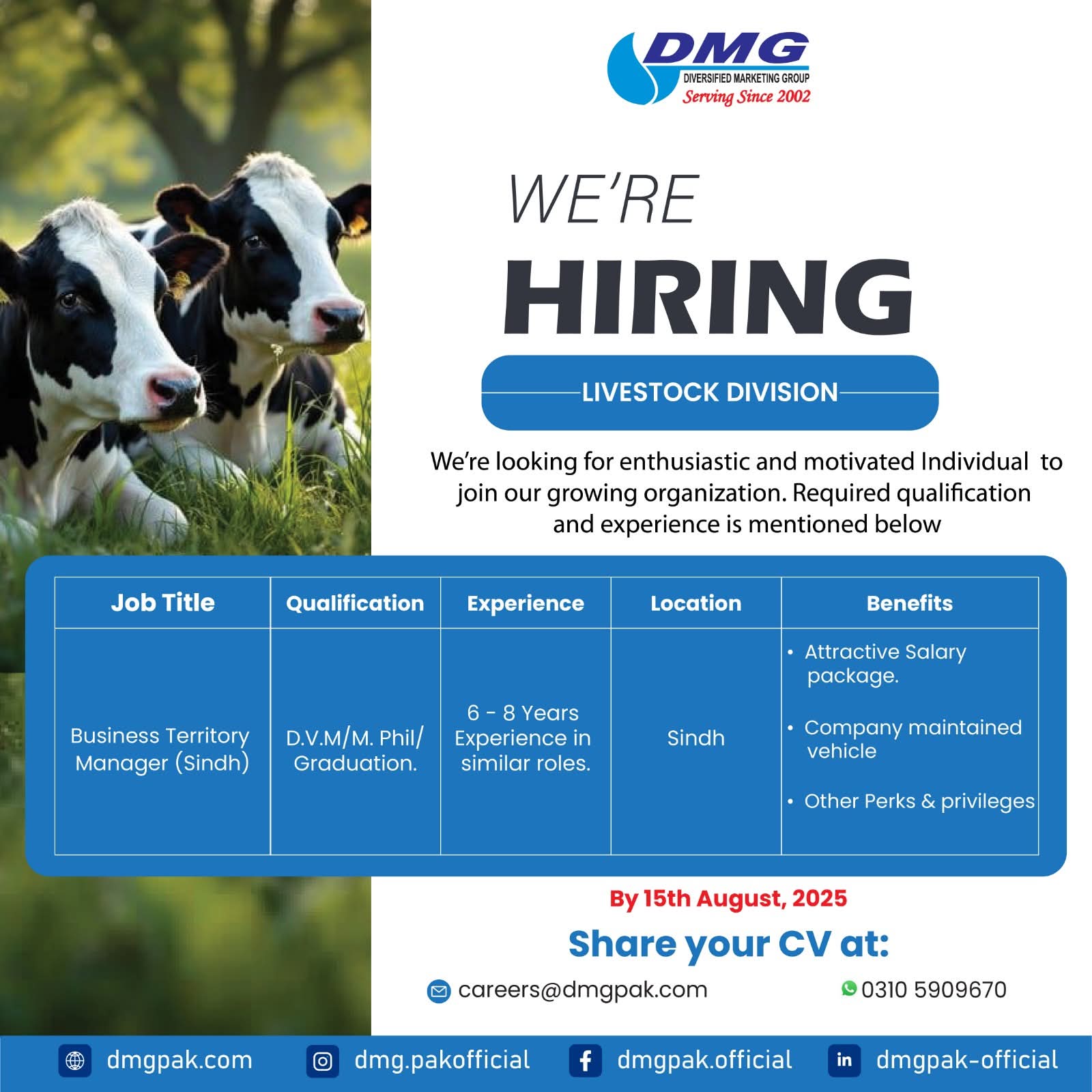 DMG
DIVERSIFIED MARKETING GROUP
Serving Since 2002

WE'RE
HIRING

LIVESTOCK DIVISION

We're looking for enthusiastic and motivated Individual to join our growing organization. Required qualification and experience is mentioned below

| Job Title | Qualification | Experience | Location | Benefits |
|---|---|---|---|---|
| Business Territory Manager (Sindh) | D.V.M/M. Phil/ Graduation. | 6 - 8 Years Experience in similar roles. | Sindh | • Attractive Salary package. • Company maintained vehicle • Other Perks & privileges |

By 15th August, 2025

Share your CV at:

careers@dmgpak.com
0310 5909670

dmgpak.com
dmg.pakofficial
dmgpak.official
dmgpak-official